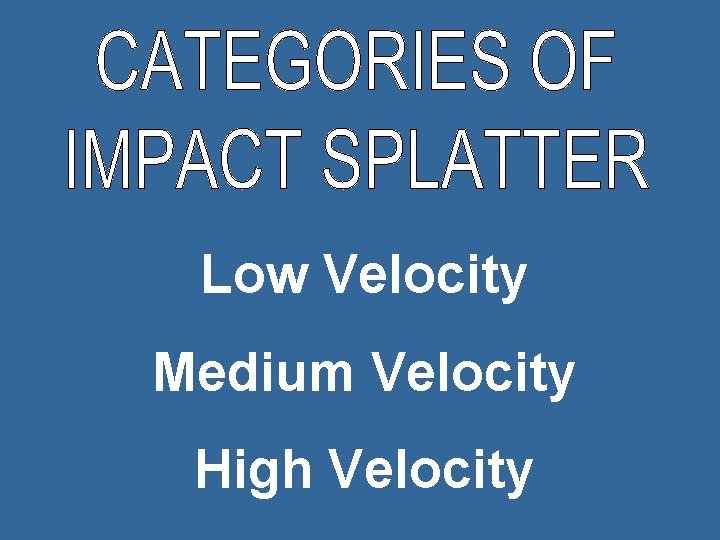 CATEGORIES OF IMPACT SPLATTER

Low Velocity

Medium Velocity

High Velocity